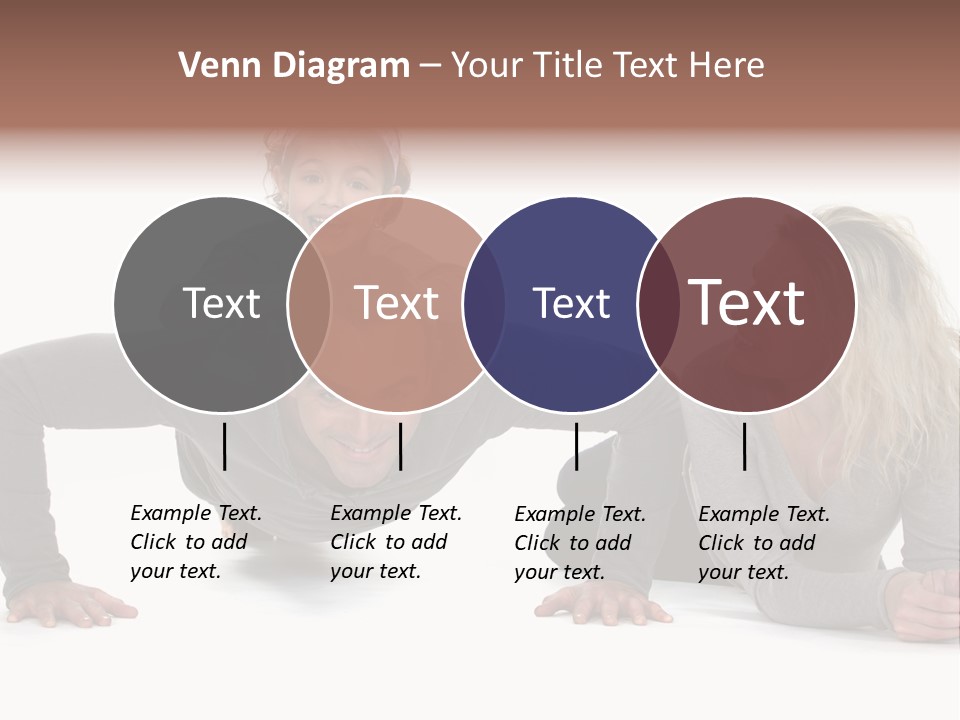 Venn Diagram – Your Title Text Here

Text

Text

Text

Text

Example Text. Click to add your text.

Example Text. Click to add your text.

Example Text. Click to add your text.

Example Text. Click to add your text.